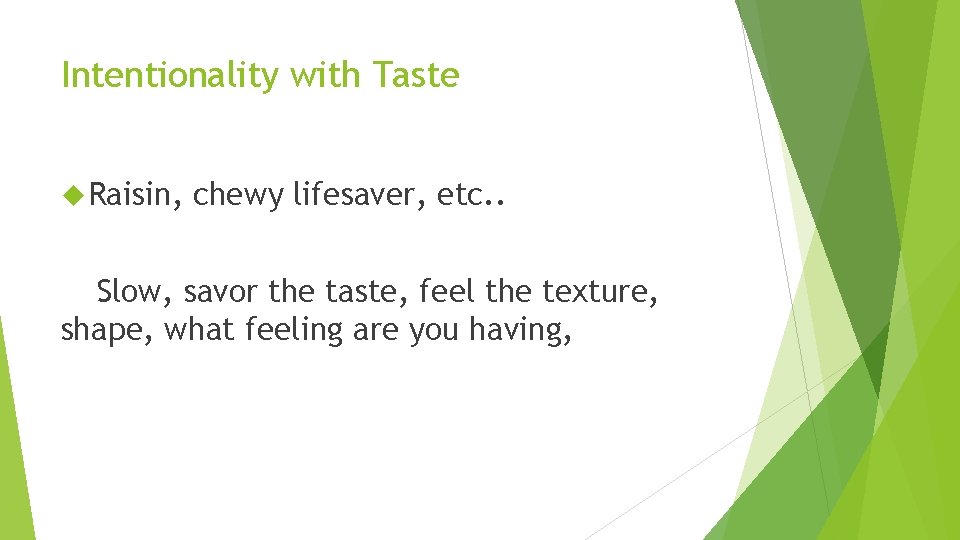 Intentionality with Taste

Raisin, chewy lifesaver, etc..

Slow, savor the taste, feel the texture, shape, what feeling are you having,